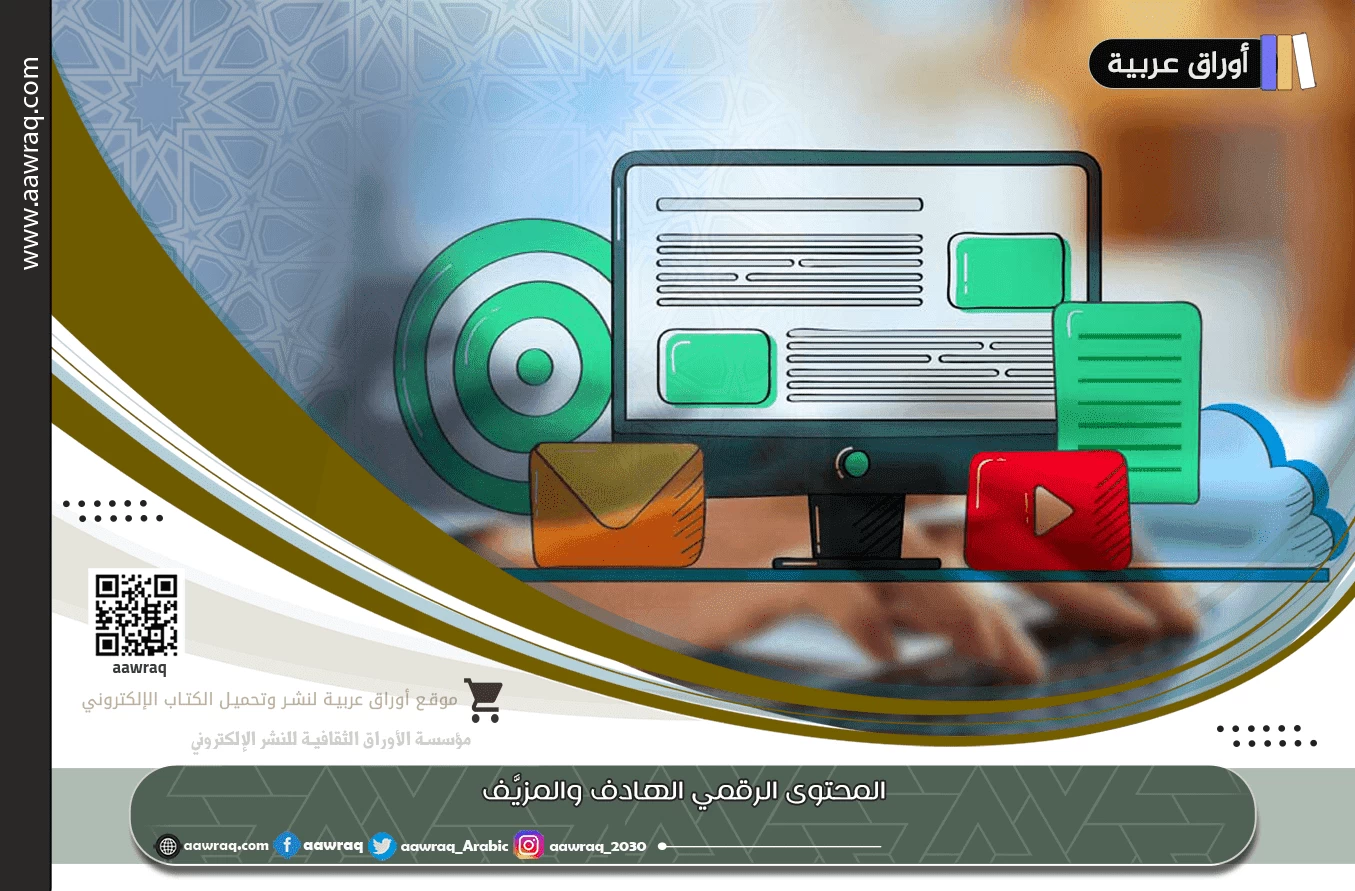 www.aawraq.com

أوراق عربية

aawraq

موقع أوراق عربية لنشر وتحميل الكتاب الإلكتروني

مؤسسة الأوراق الثقافية للنشر الإلكتروني

المحتوى الرقمي الهادف والمزيَّف

aawraq.com aawraq aawraq_Arabic aawraq_2030